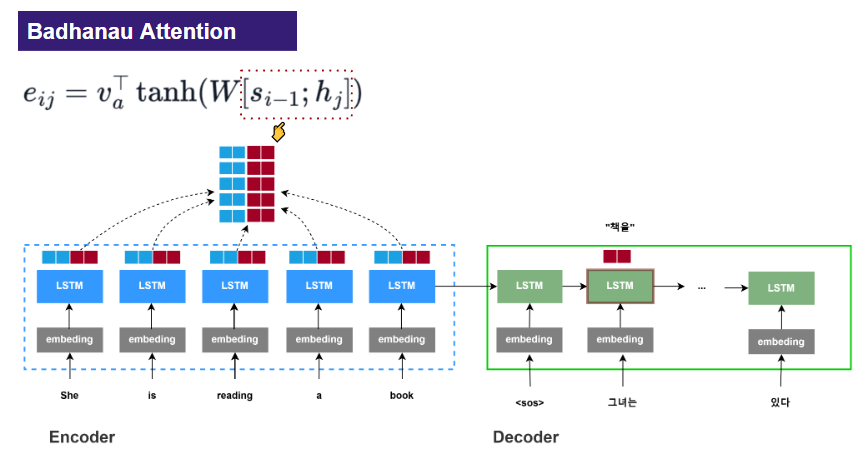 Badhanau Attention

$e_{ij} = v_a^\top \tanh(W[s_{i-1}; h_j])$

"책을"

LSTM
LSTM
LSTM
LSTM
LSTM
LSTM
LSTM
...
LSTM

embeding
embeding
embeding
embeding
embeding
embeding
embeding
embeding

She
is
reading
a
book
<sos>
그녀는
있다

Encoder
Decoder